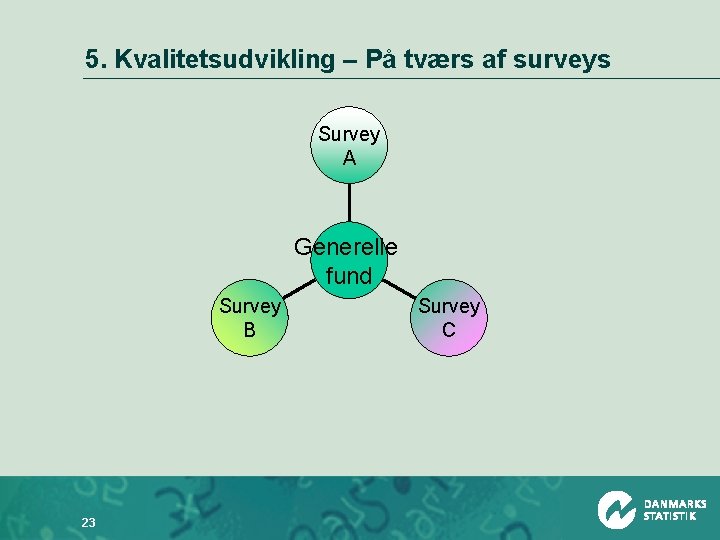 5. Kvalitetsudvikling – På tværs af surveys

Survey A

Generelle fund

Survey B

Survey C

23

DANMARKS STATISTIK